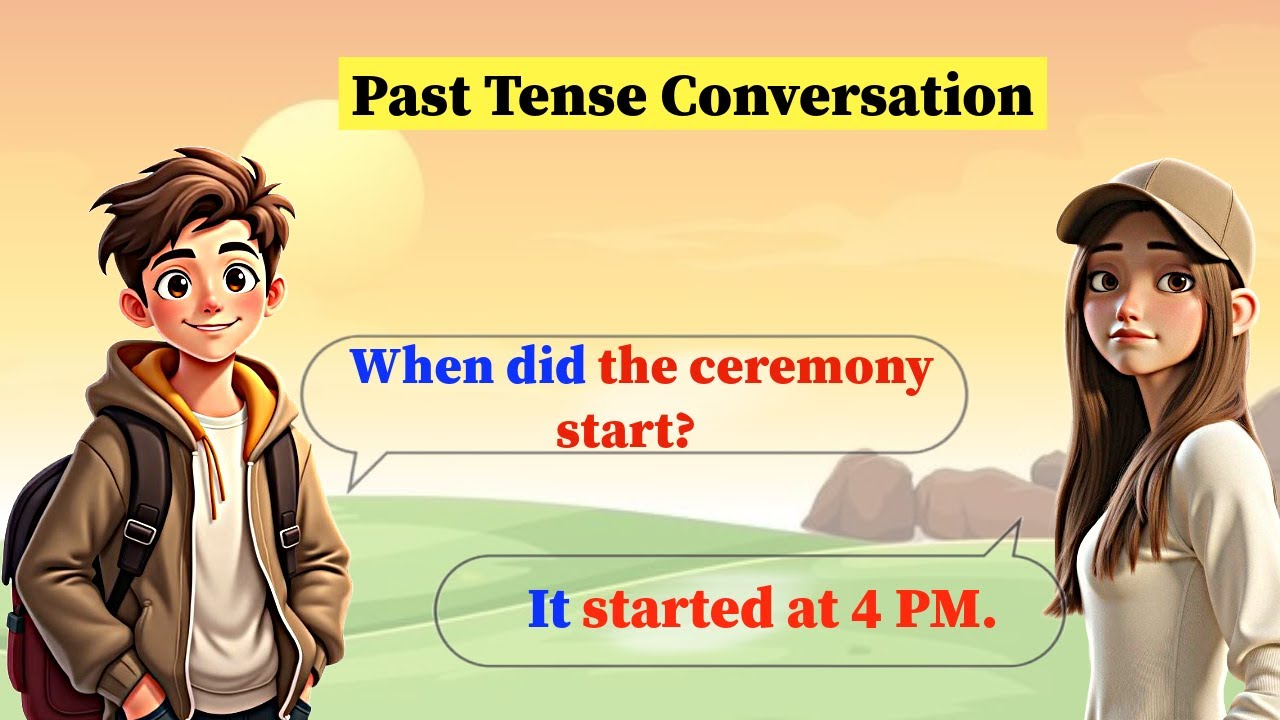 Past Tense Conversation

When did the ceremony start?

It started at 4 PM.